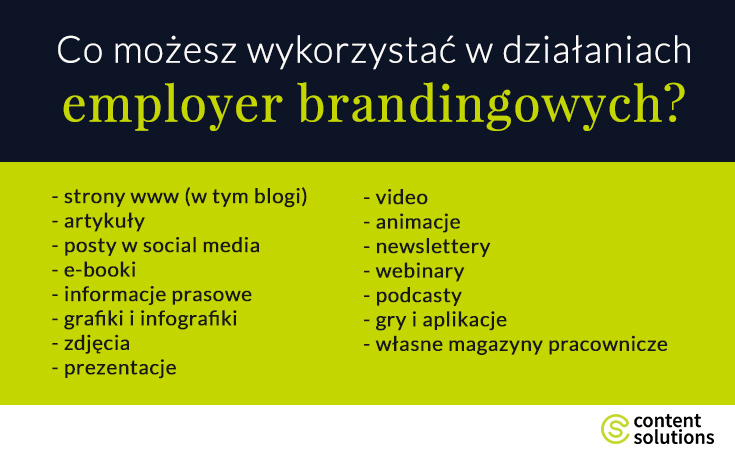 Co możesz wykorzystać w działaniach
employer brandingowych?

- strony www (w tym blogi)
- artykuły
- posty w social media
- e-booki
- informacje prasowe
- grafiki i infografiki
- zdjęcia
- prezentacje

- video
- animacje
- newslettery
- webinary
- podcasty
- gry i aplikacje
- własne magazyny pracownicze

content solutions